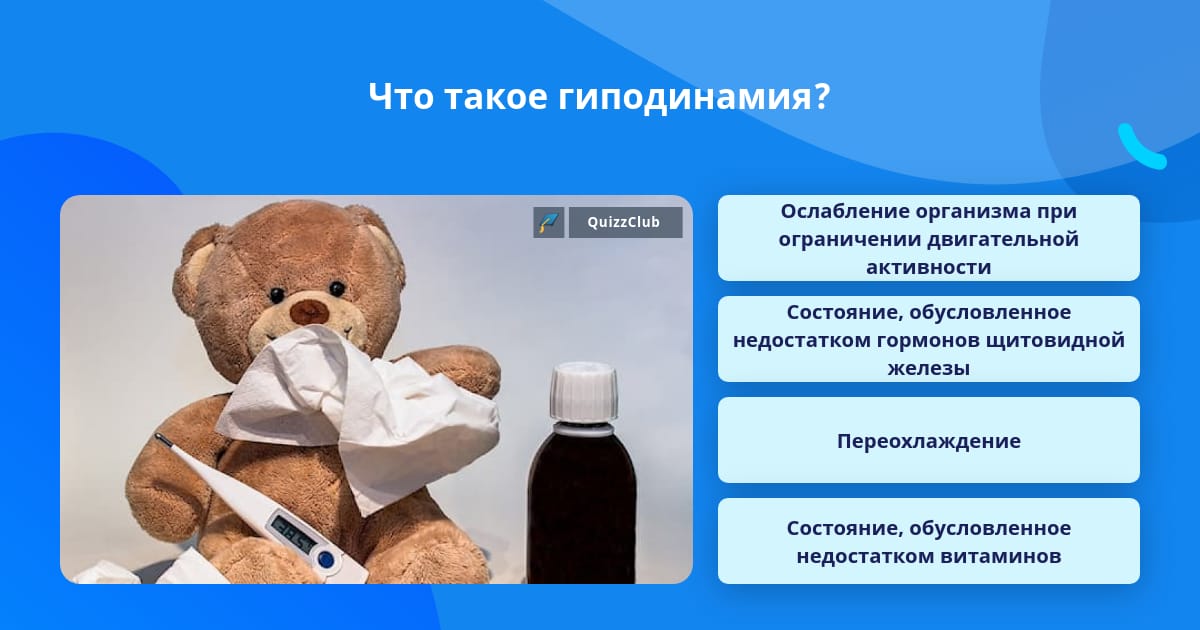 Что такое гиподинамия?

QuizzClub

Ослабление организма при ограничении двигательной активности

Состояние, обусловленное недостатком гормонов щитовидной железы

Переохлаждение

Состояние, обусловленное недостатком витаминов